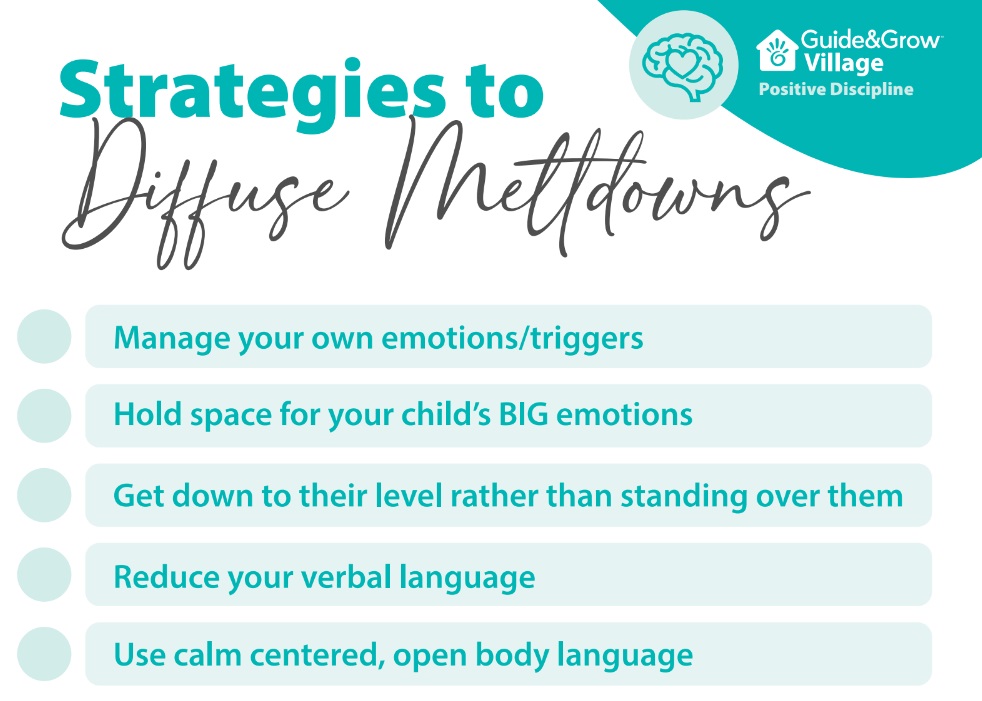 Guide&Grow™
Village
Positive Discipline

Strategies to
Diffuse Meltdowns

Manage your own emotions/triggers

Hold space for your child's BIG emotions

Get down to their level rather than standing over them

Reduce your verbal language

Use calm centered, open body language